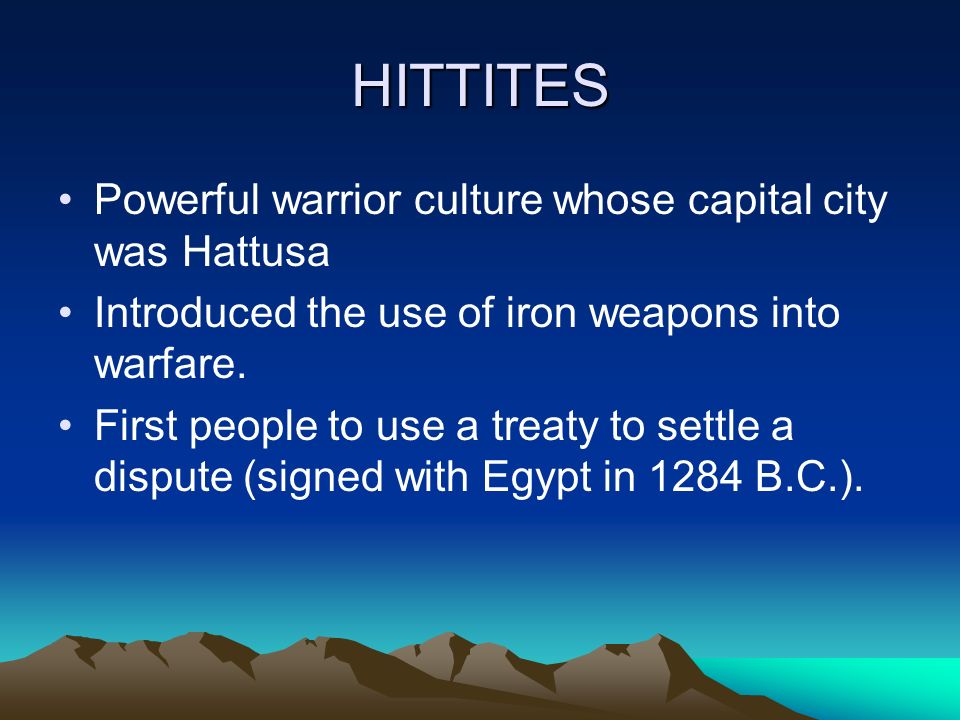 HITTITES

• Powerful warrior culture whose capital city was Hattusa

• Introduced the use of iron weapons into warfare.

• First people to use a treaty to settle a dispute (signed with Egypt in 1284 B.C.).